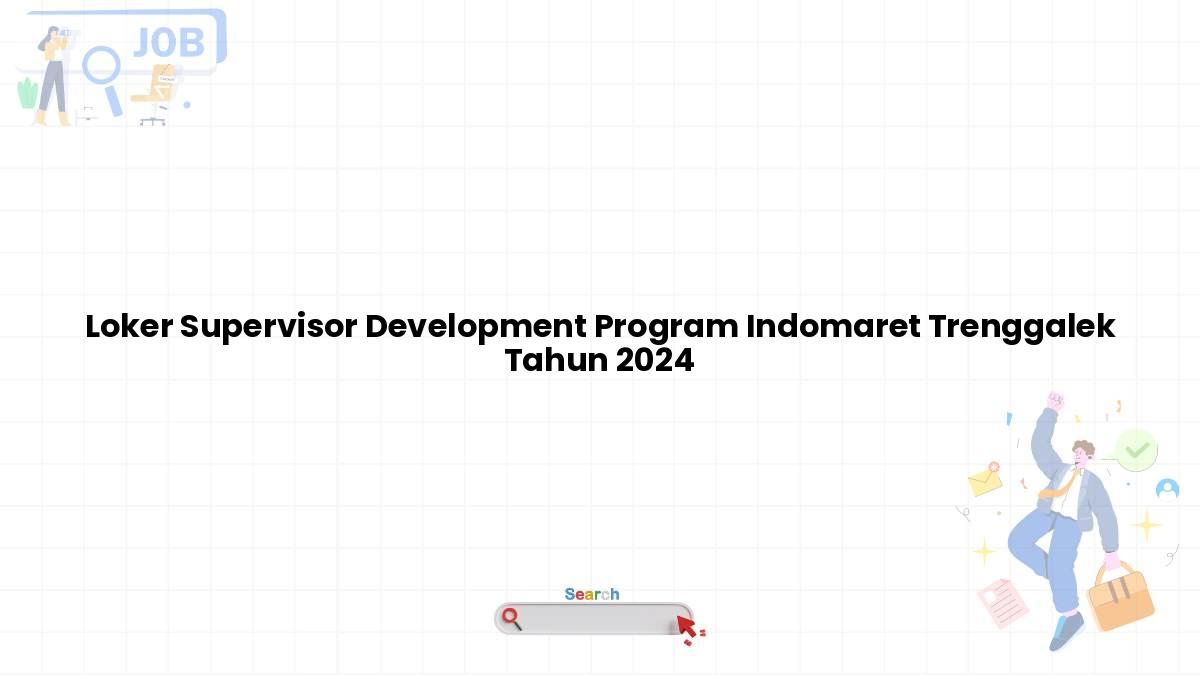 JOB

Loker Supervisor Development Program Indomaret Trenggalek Tahun 2024

Search